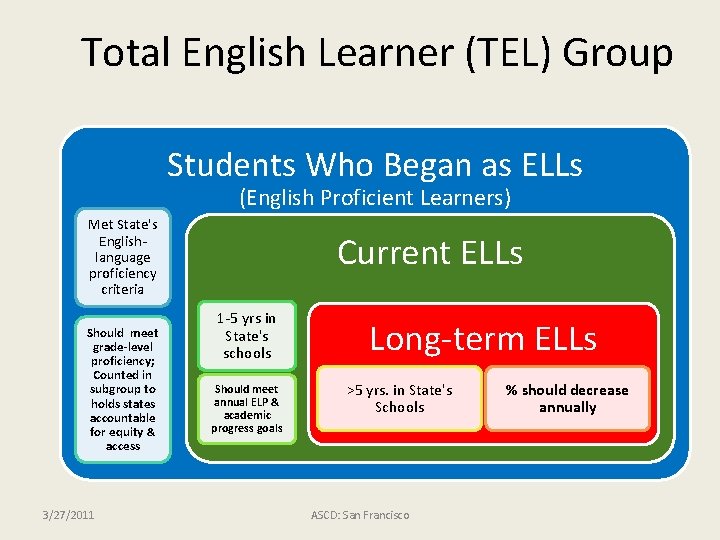 Total English Learner (TEL) Group

Students Who Began as ELLs
(English Proficient Learners)

Met State's English-language proficiency criteria

Should meet grade-level proficiency; Counted in subgroup to holds states accountable for equity & access

Current ELLs

1-5 yrs in State's schools

Should meet annual ELP & academic progress goals

Long-term ELLs

>5 yrs. in State's Schools

% should decrease annually

3/27/2011

ASCD: San Francisco